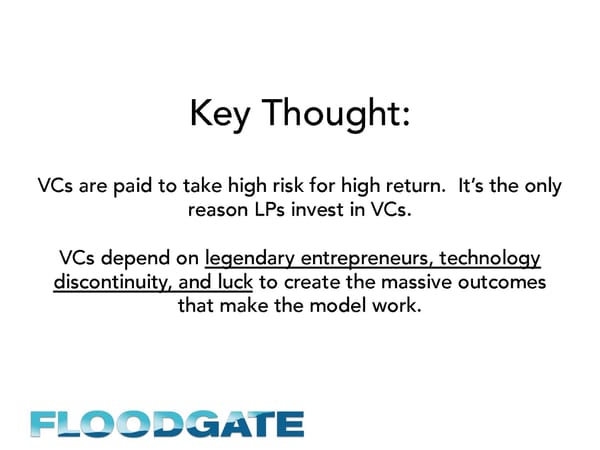 Key Thought:

VCs are paid to take high risk for high return. It's the only reason LPs invest in VCs.

VCs depend on legendary entrepreneurs, technology discontinuity, and luck to create the massive outcomes that make the model work.

FLOODGATE